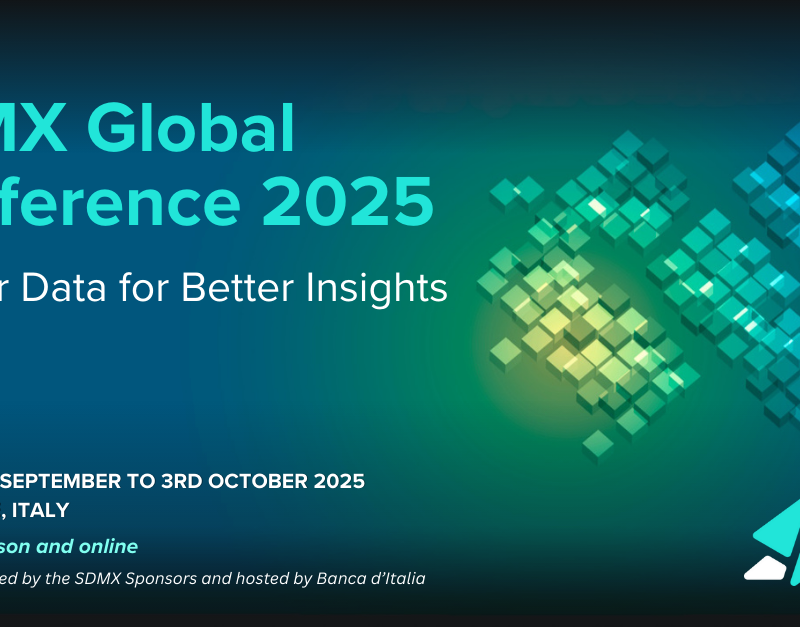 MX Global
ference 2025

r Data for Better Insights

SEPTEMBER TO 3RD OCTOBER 2025
, ITALY

son and online

ed by the SDMX Sponsors and hosted by Banca d'Italia